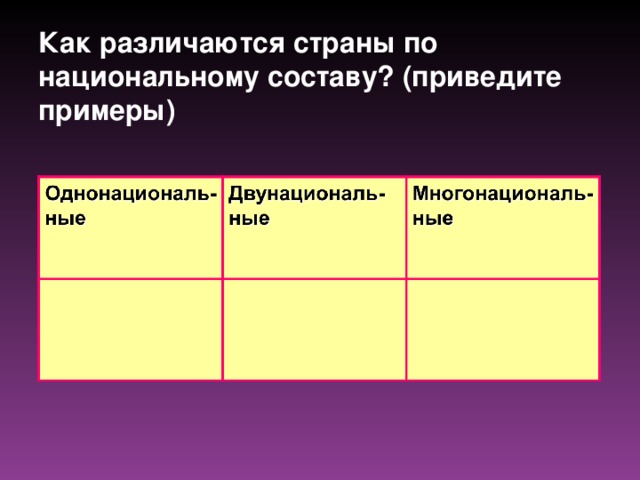 Как различаются страны по национальному составу? (приведите примеры)

| Однонациональные | Двунациональные | Многонациональные |
|---|---|---|
| | | |